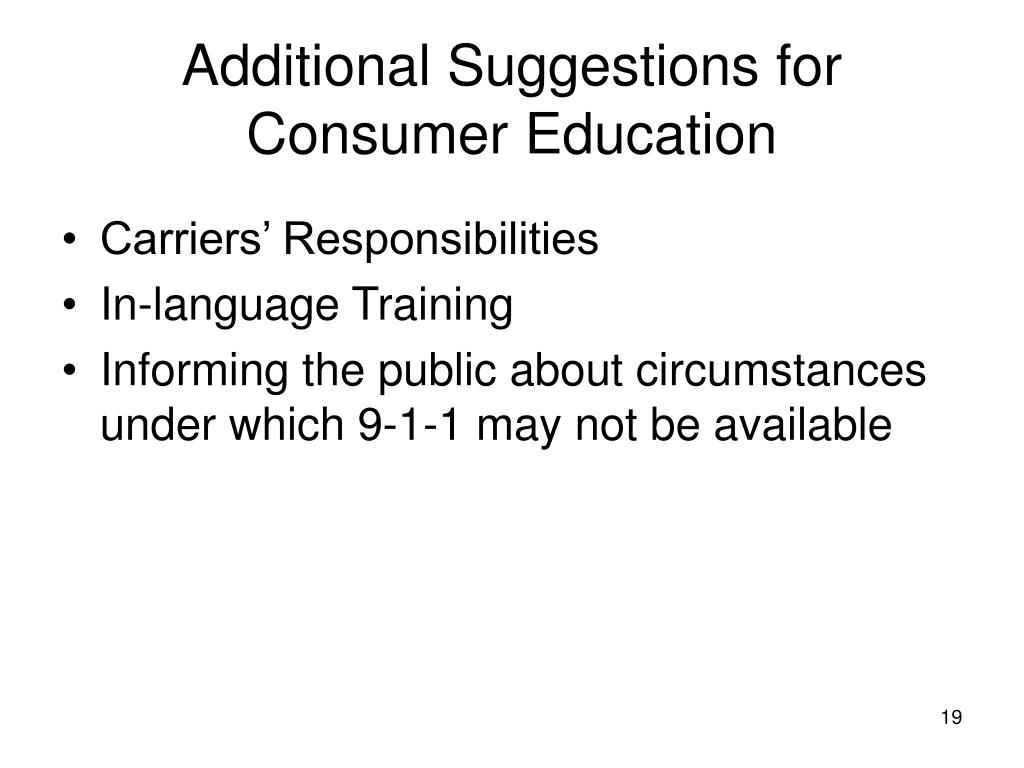 Additional Suggestions for Consumer Education

• Carriers’ Responsibilities
• In-language Training
• Informing the public about circumstances under which 9-1-1 may not be available

19